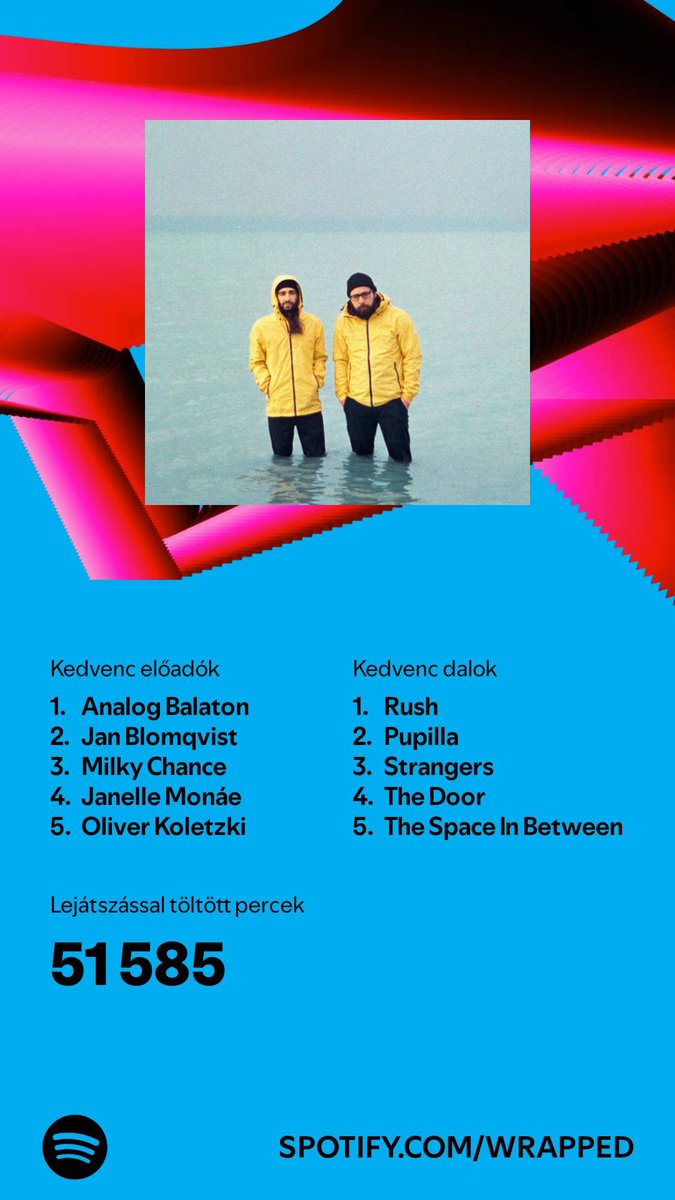 Kedvenc előadók
1. Analog Balaton
2. Jan Blomqvist
3. Milky Chance
4. Janelle Monáe
5. Oliver Koletzki

Kedvenc dalok
1. Rush
2. Pupilla
3. Strangers
4. The Door
5. The Space In Between

Lejátszással töltött percek
51 585

SPOTIFY.COM/WRAPPED